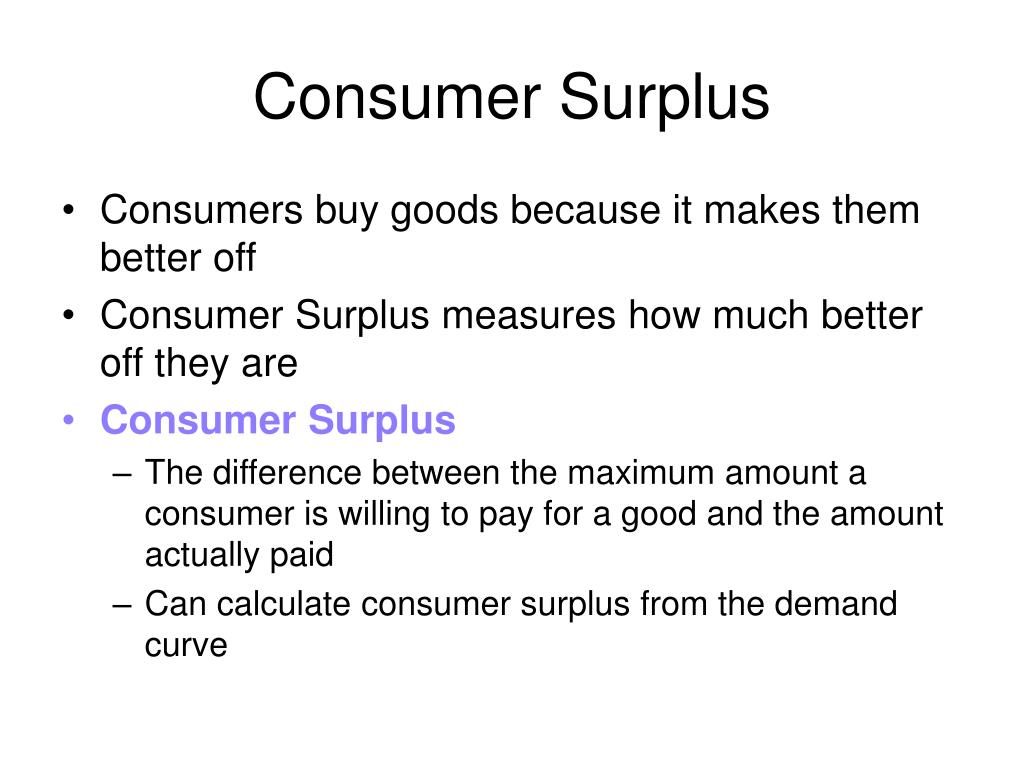 Consumer Surplus

• Consumers buy goods because it makes them better off
• Consumer Surplus measures how much better off they are
• Consumer Surplus
– The difference between the maximum amount a consumer is willing to pay for a good and the amount actually paid
– Can calculate consumer surplus from the demand curve